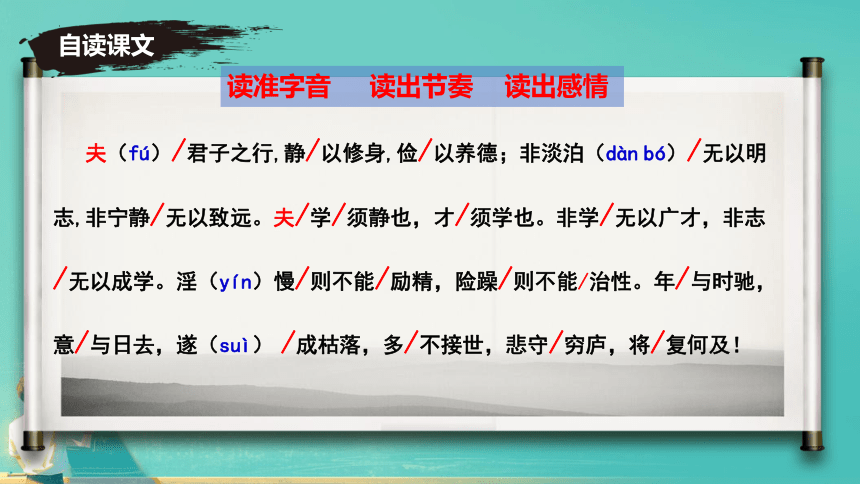 自读课文

读准字音　读出节奏　读出感情

夫（fú）/君子之行,静/以修身,俭/以养德；非淡泊（dàn bó）/无以明志,非宁静/无以致远。夫/学/须静也，才/须学也。非学/无以广才，非志/无以成学。淫（yín）慢/则不能/励精，险躁/则不能/治性。年/与时驰，意/与日去，遂（suì）/成枯落，多/不接世，悲守/穷庐，将/复何及！